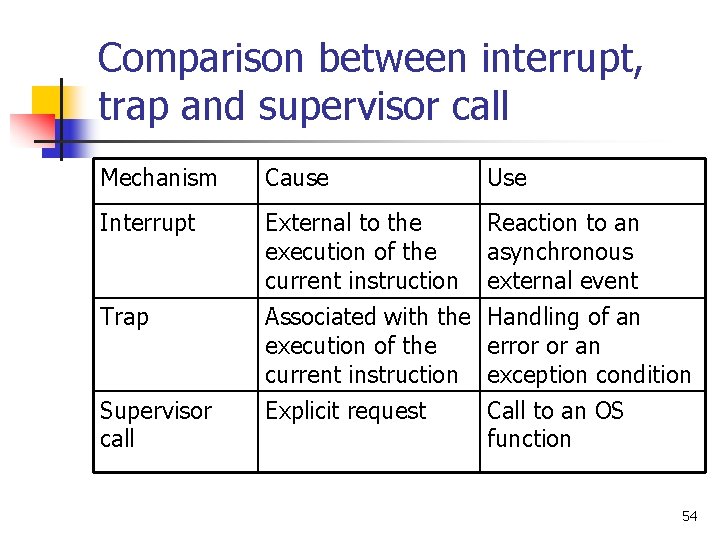 Comparison between interrupt, trap and supervisor call

| Mechanism | Cause | Use |
|---|---|---|
| Interrupt | External to the execution of the current instruction | Reaction to an asynchronous external event |
| Trap | Associated with the execution of the current instruction | Handling of an error or an exception condition |
| Supervisor call | Explicit request | Call to an OS function |

54